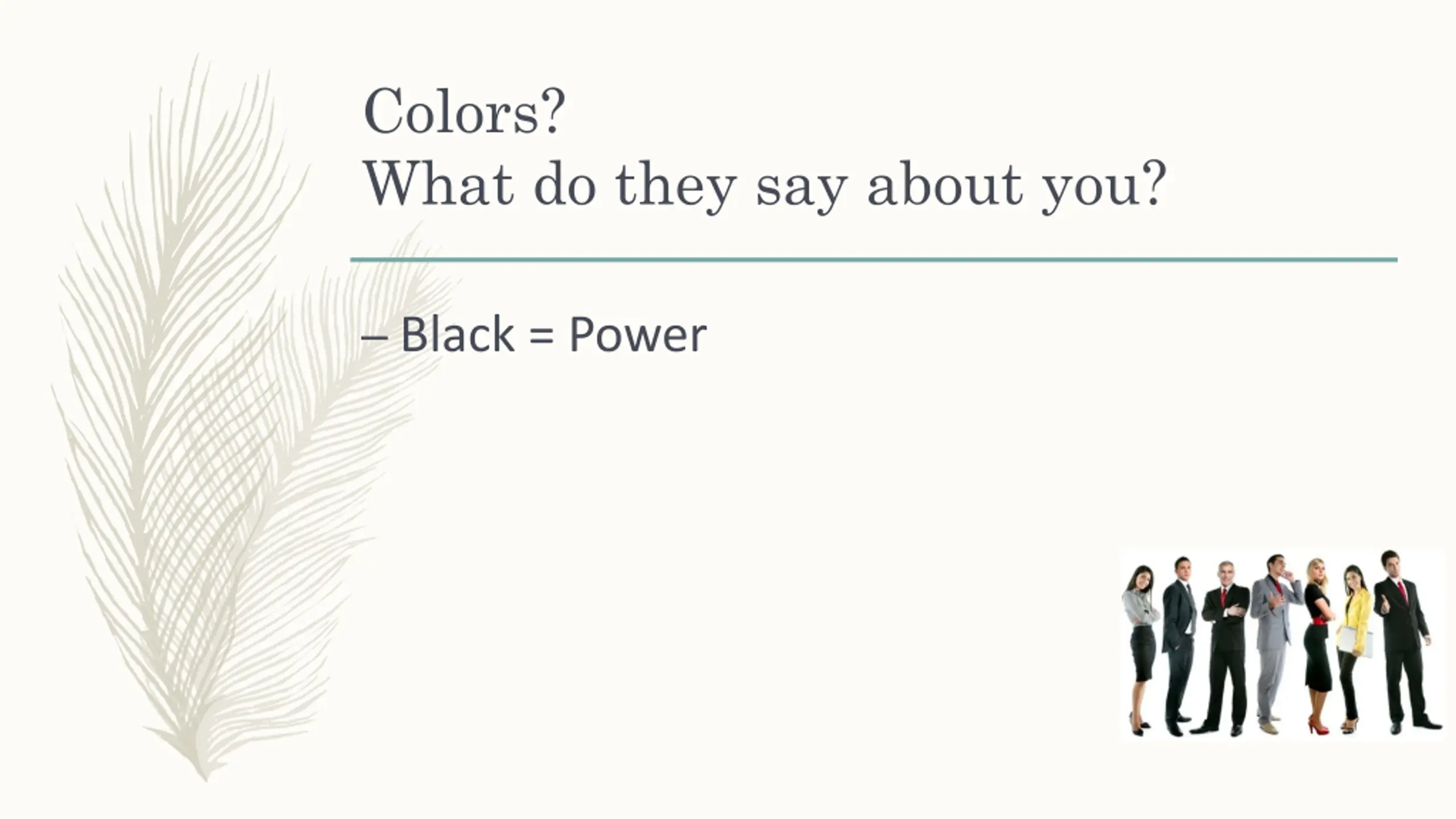 Colors?
What do they say about you?

– Black = Power